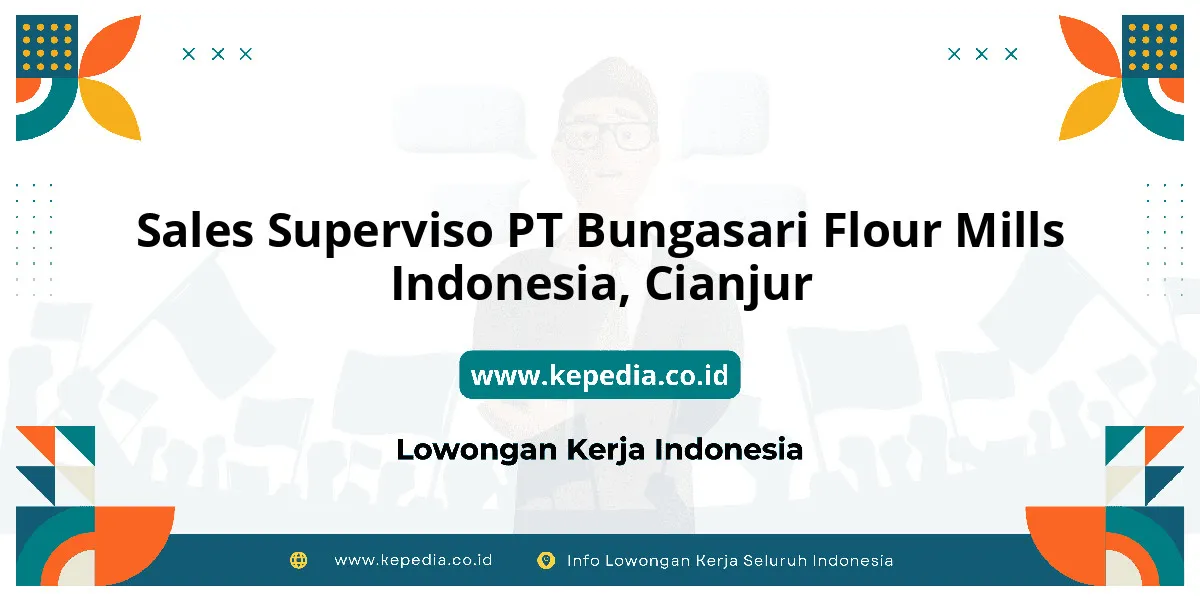 Sales Superviso PT Bungasari Flour Mills Indonesia, Cianjur

www.kepedia.co.id

Lowongan Kerja Indonesia

www.kepedia.co.id

Info Lowongan Kerja Seluruh Indonesia